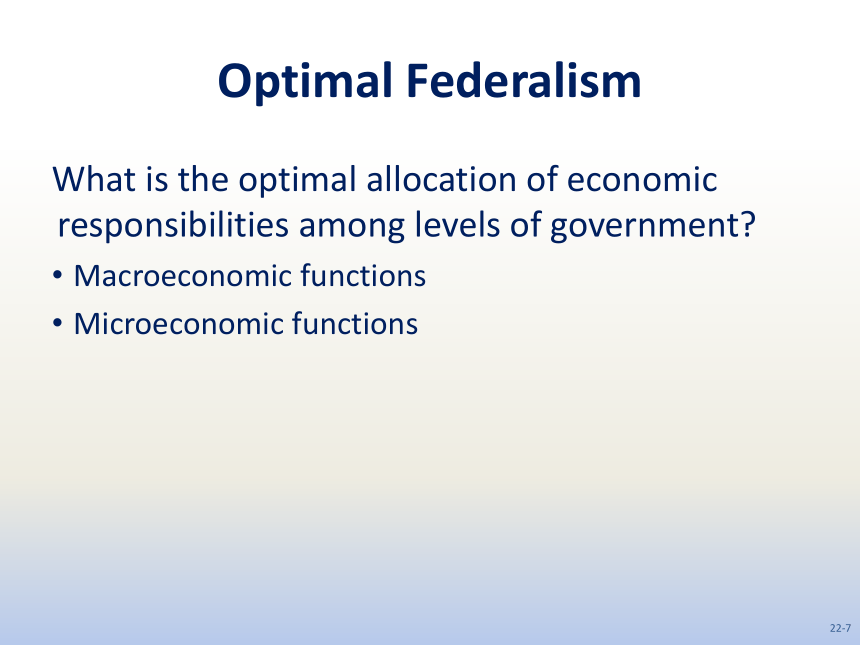 Optimal Federalism

What is the optimal allocation of economic responsibilities among levels of government?

• Macroeconomic functions
• Microeconomic functions

22-7